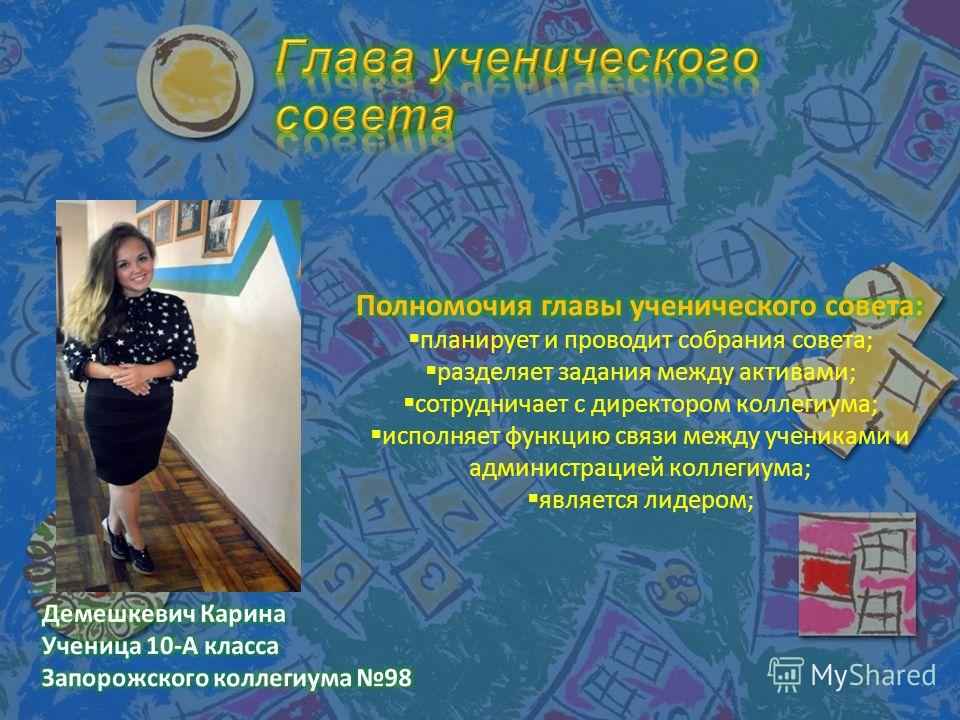 Глава ученического совета

Полномочия главы ученического совета:
▪планирует и проводит собрания совета;
▪разделяет задания между активами;
▪сотрудничает с директором коллегиума;
▪исполняет функцию связи между учениками и администрацией коллегиума;
▪является лидером;

Демешкевич Карина
Ученица 10-А класса
Запорожского коллегиума №98

MyShared